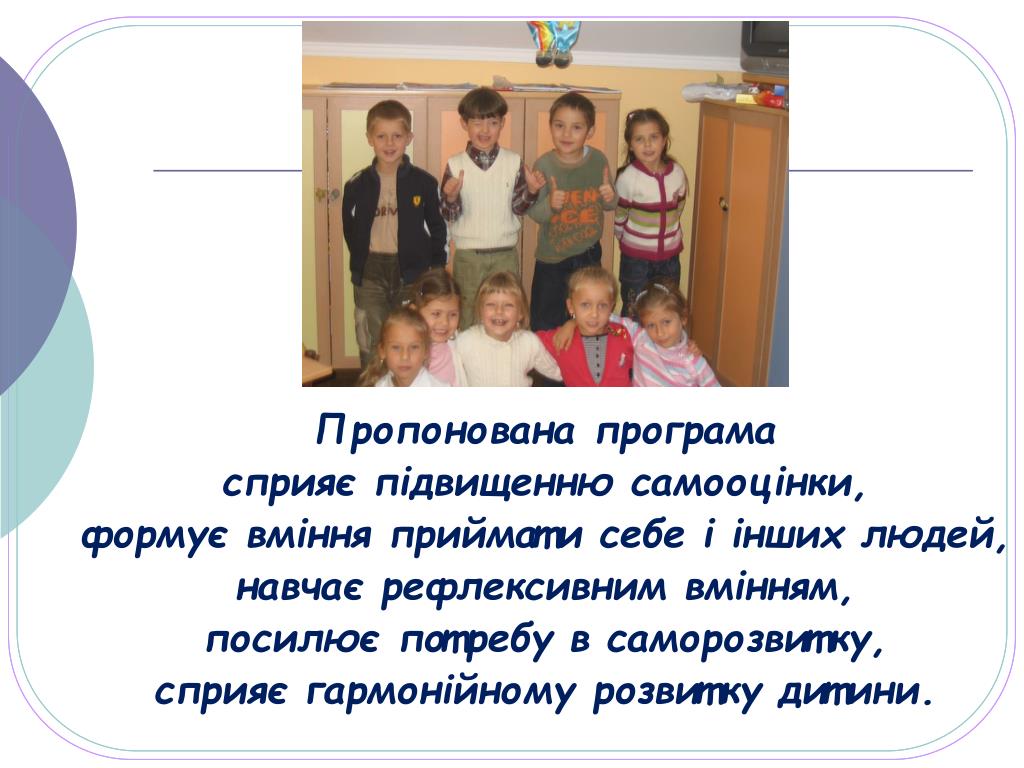 Пропонована програма
сприяє підвищенню самооцінки,
формує вміння приймати себе і інших людей,
навчає рефлексивним вмінням,
посилює потребу в саморозвитку,
сприяє гармонійному розвитку дитини.